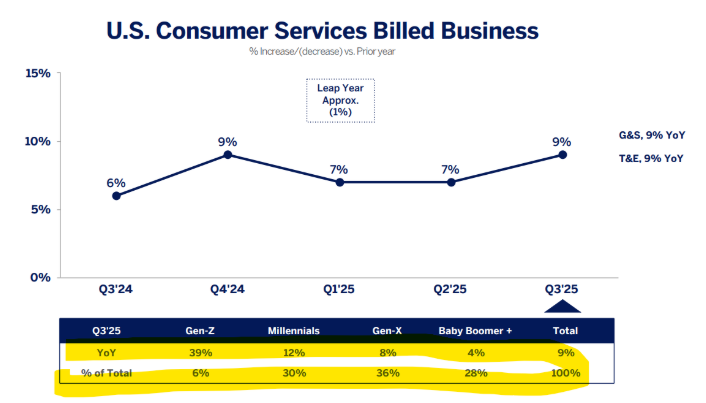 U.S. Consumer Services Billed Business

% Increase/(decrease) vs. Prior year

15%
10%
5%
0%

Leap Year Approx. (1%)

6%
9%
7%
7%
9%

G&S, 9% YoY
T&E, 9% YoY

Q3'24
Q4'24
Q1'25
Q2'25
Q3'25

| Q3'25 | Gen-Z | Millennials | Gen-X | Baby Boomer + | Total |
|---|---|---|---|---|---|
| YoY | 39% | 12% | 8% | 4% | 9% |
| % of Total | 6% | 30% | 36% | 28% | 100% |